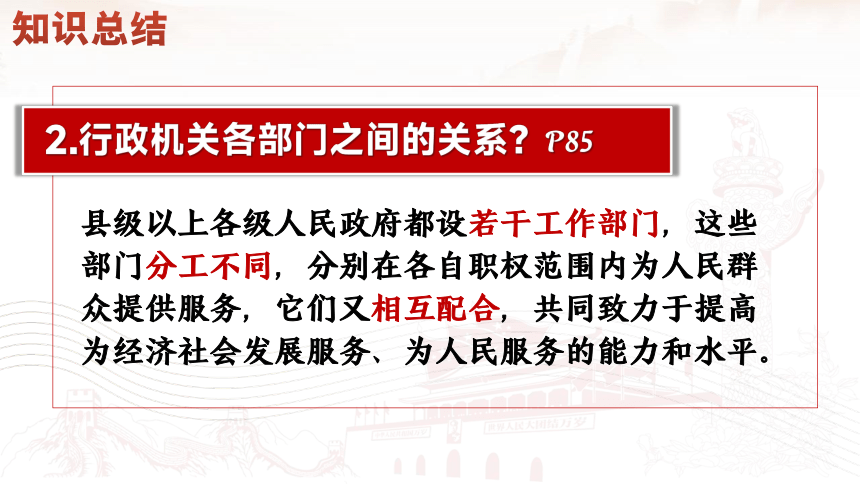 知识总结

2.行政机关各部门之间的关系？P85

县级以上各级人民政府都设若干工作部门，这些部门分工不同，分别在各自职权范围内为人民群众提供服务，它们又相互配合，共同致力于提高为经济社会发展服务、为人民服务的能力和水平。